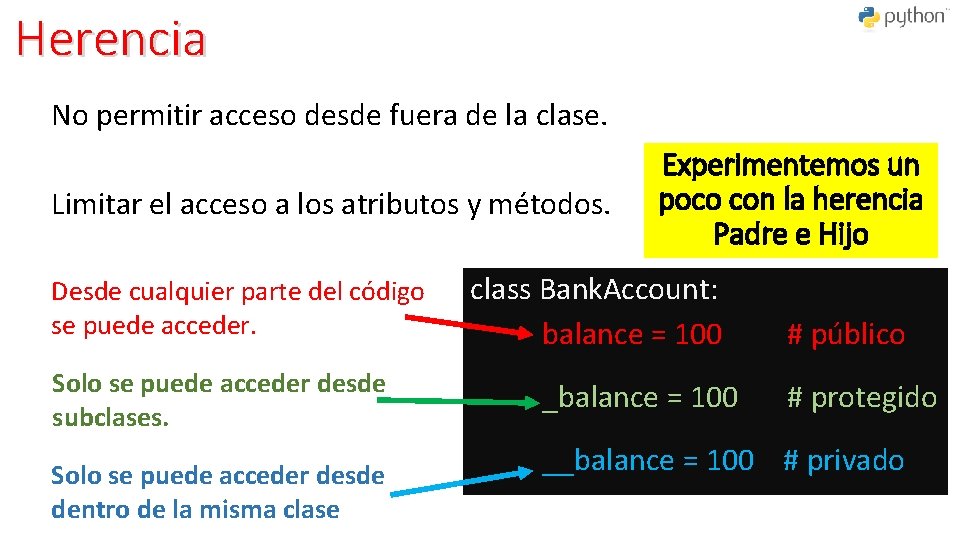 Herencia

python™

No permitir acceso desde fuera de la clase.

Limitar el acceso a los atributos y métodos.

Experimentemos un poco con la herencia Padre e Hijo

Desde cualquier parte del código se puede acceder.

Solo se puede acceder desde subclases.

Solo se puede acceder desde dentro de la misma clase

class BankAccount:
balance = 100 # público
_balance = 100 # protegido
__balance = 100 # privado